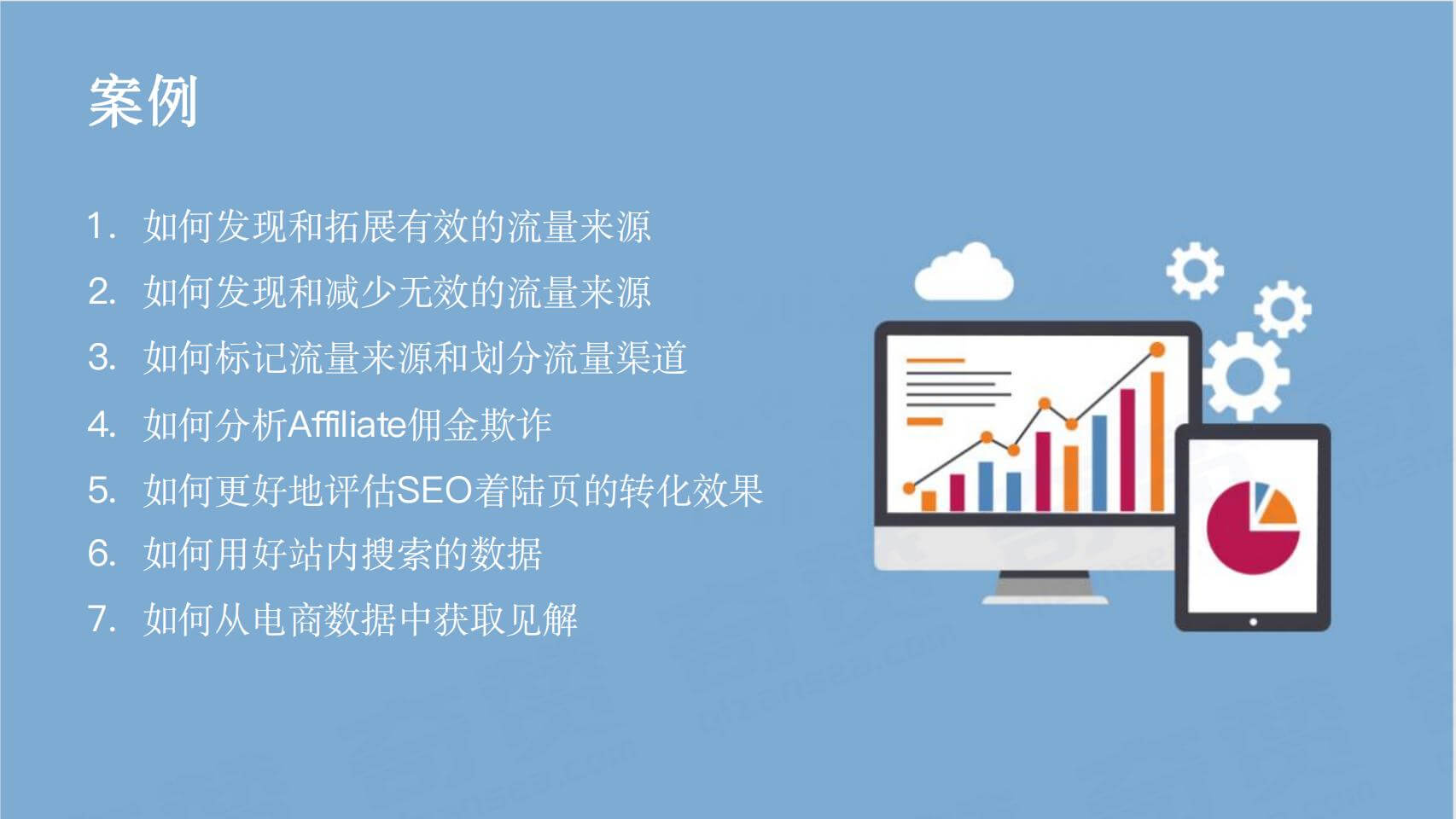 案例

1. 如何发现和拓展有效的流量来源
2. 如何发现和减少无效的流量来源
3. 如何标记流量来源和划分流量渠道
4. 如何分析Affiliate佣金欺诈
5. 如何更好地评估SEO着陆页的转化效果
6. 如何用好站内搜索的数据
7. 如何从电商数据中获取见解